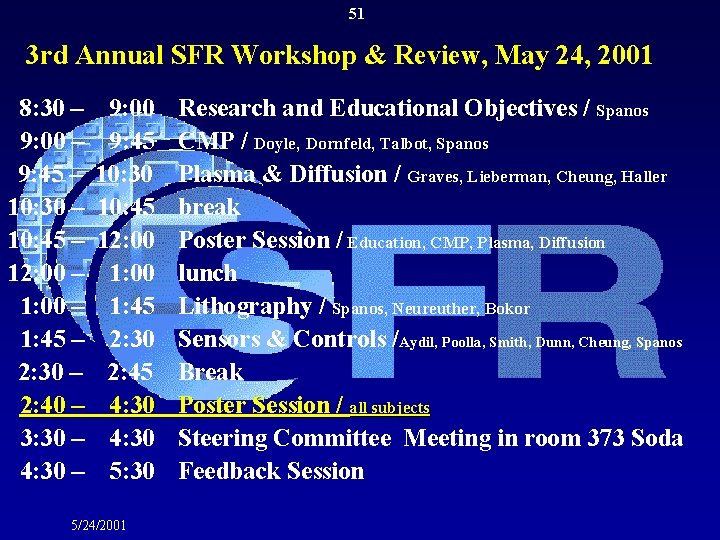 51

3rd Annual SFR Workshop & Review, May 24, 2001

8:30 – 9:00 Research and Educational Objectives / Spanos
9:00 – 9:45 CMP / Doyle, Dornfeld, Talbot, Spanos
9:45 – 10:30 Plasma & Diffusion / Graves, Lieberman, Cheung, Haller
10:30 – 10:45 break
10:45 – 12:00 Poster Session / Education, CMP, Plasma, Diffusion
12:00 – 1:00 lunch
1:00 – 1:45 Lithography / Spanos, Neureuther, Bokor
1:45 – 2:30 Sensors & Controls /Aydil, Poolla, Smith, Dunn, Cheung, Spanos
2:30 – 2:45 Break
2:40 – 4:30 Poster Session / all subjects
3:30 – 4:30 Steering Committee Meeting in room 373 Soda
4:30 – 5:30 Feedback Session

SFR

5/24/2001